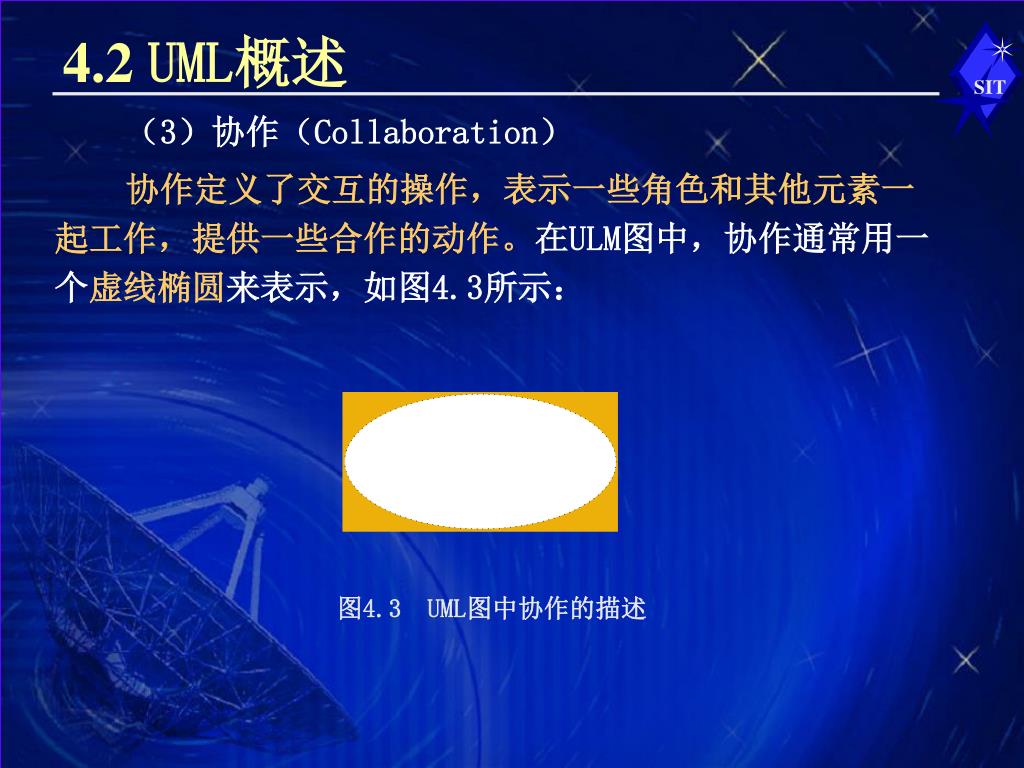 4.2 UML概述

SIT

（3）协作（Collaboration）

协作定义了交互的操作，表示一些角色和其他元素一起工作，提供一些合作的动作。在ULM图中，协作通常用一个虚线椭圆来表示，如图4.3所示：

图4.3 UML图中协作的描述